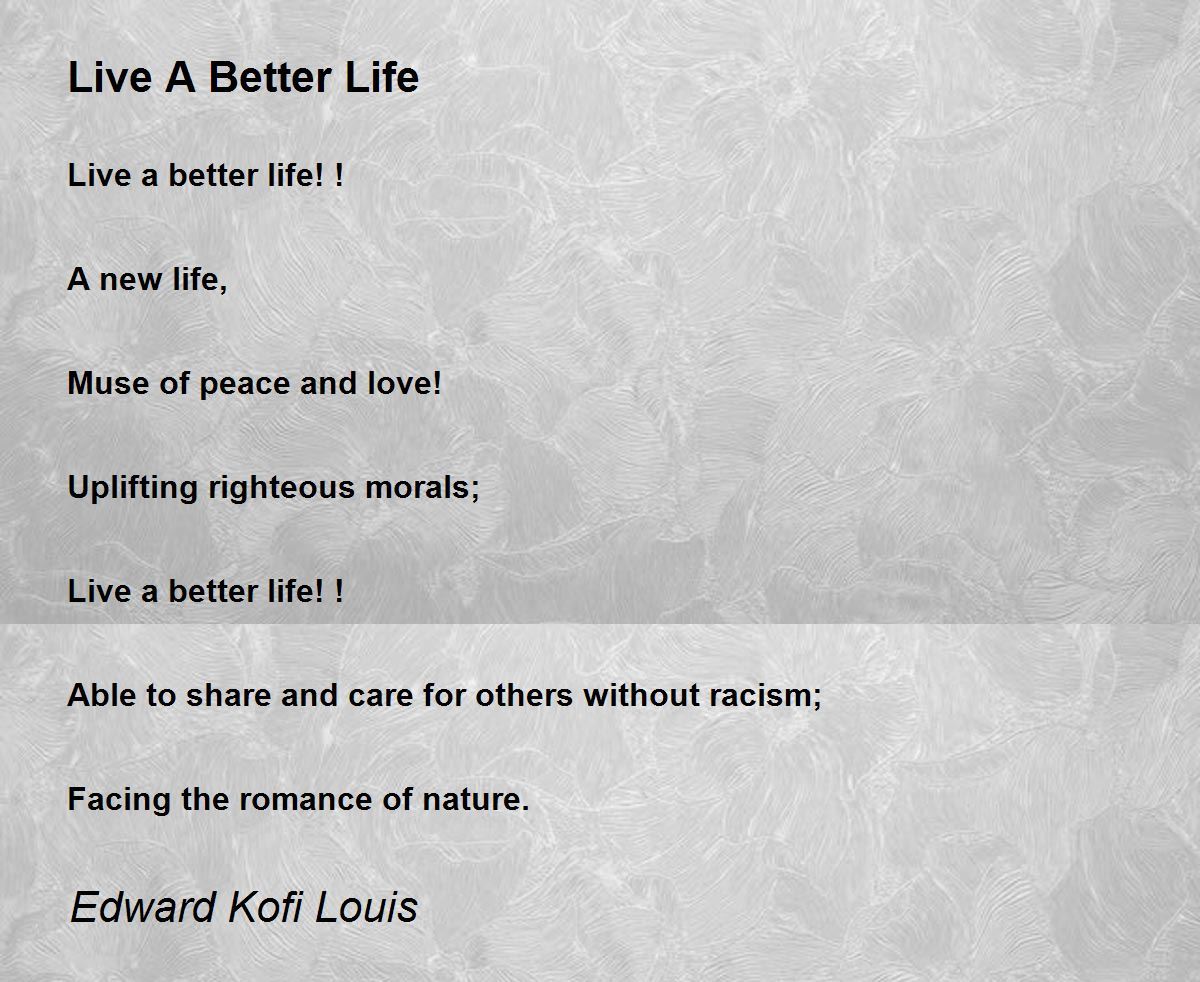 Live A Better Life

Live a better life! !

A new life,

Muse of peace and love!

Uplifting righteous morals;

Live a better life! !

Able to share and care for others without racism;

Facing the romance of nature.

Edward Kofi Louis